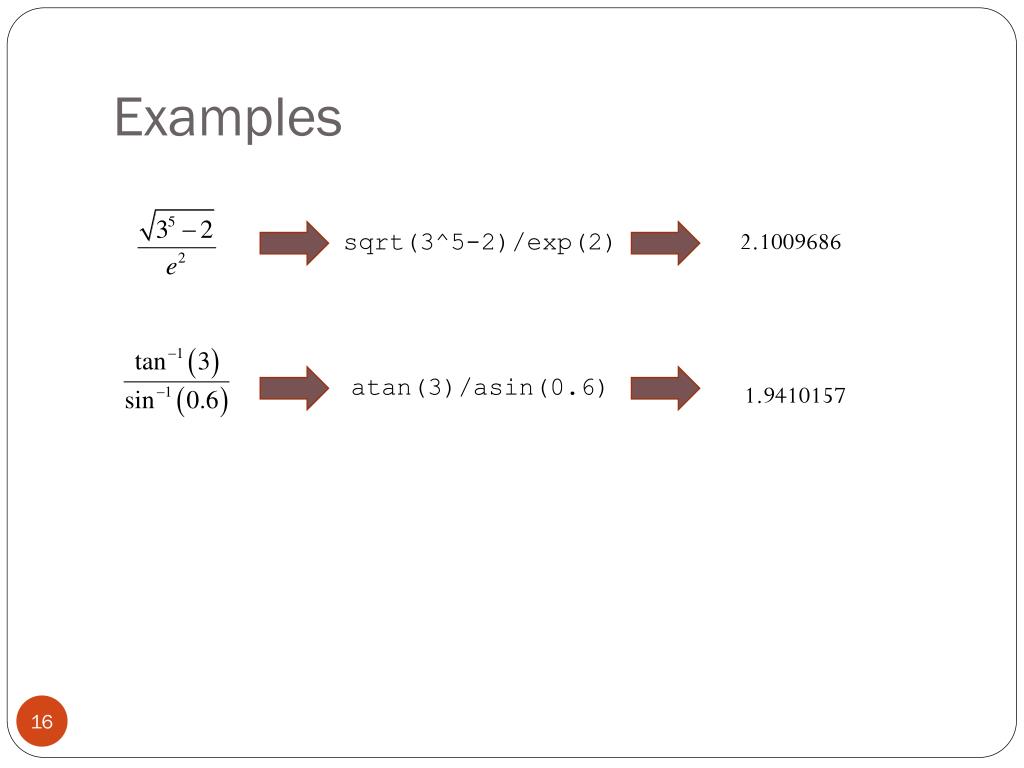 Examples

$\frac{\sqrt{3^5-2}}{e^2}$ sqrt(3^5-2)/exp(2) 2.1009686

$\frac{\tan^{-1}(3)}{\sin^{-1}(0.6)}$ atan(3)/asin(0.6) 1.9410157

16